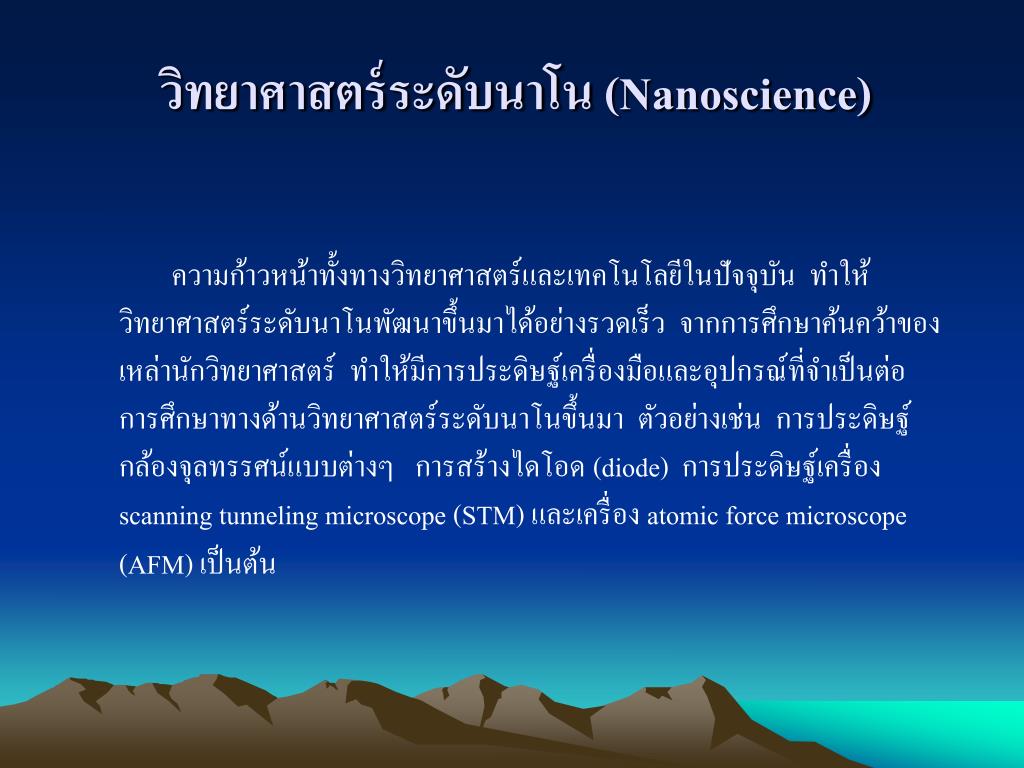 วิทยาศาสตร์ระดับนาโน (Nanoscience)

ความก้าวหน้าทั้งทางวิทยาศาสตร์และเทคโนโลยีในปัจจุบัน ทำให้วิทยาศาสตร์ระดับนาโนพัฒนาขึ้นมาได้อย่างรวดเร็ว จากการศึกษาค้นคว้าของเหล่านักวิทยาศาสตร์ ทำให้มีการประดิษฐ์เครื่องมือและอุปกรณ์ที่จำเป็นต่อการศึกษาทางด้านวิทยาศาสตร์ระดับนาโนขึ้นมา ตัวอย่างเช่น การประดิษฐ์กล้องจุลทรรศน์แบบต่างๆ การสร้างไดโอด (diode) การประดิษฐ์เครื่อง scanning tunneling microscope (STM) และเครื่อง atomic force microscope (AFM) เป็นต้น